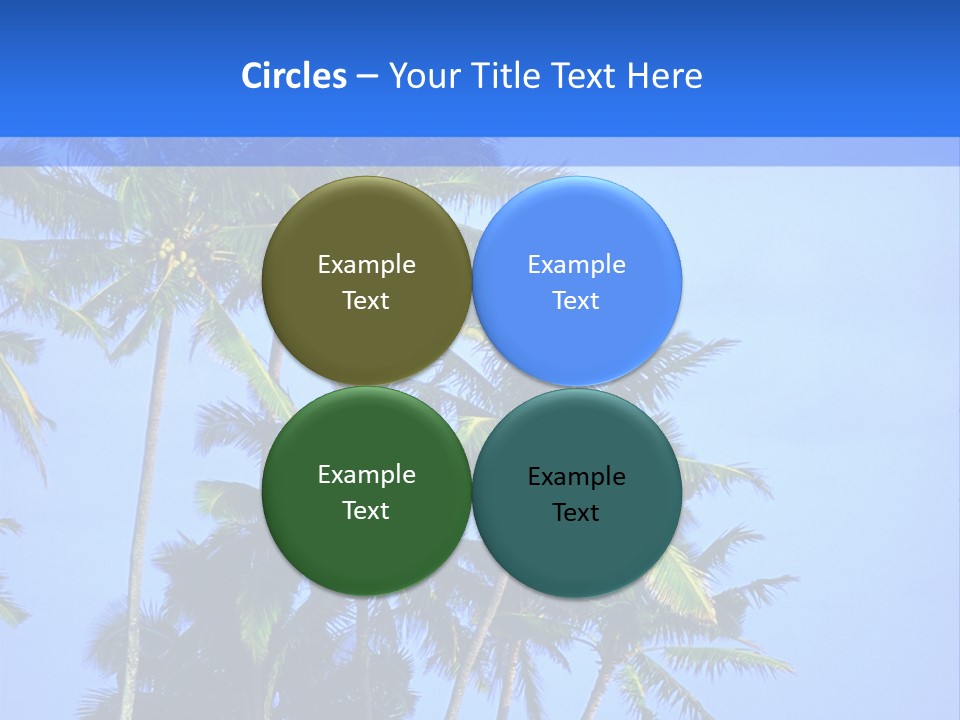 Circles – Your Title Text Here

Example Text

Example Text

Example Text

Example Text